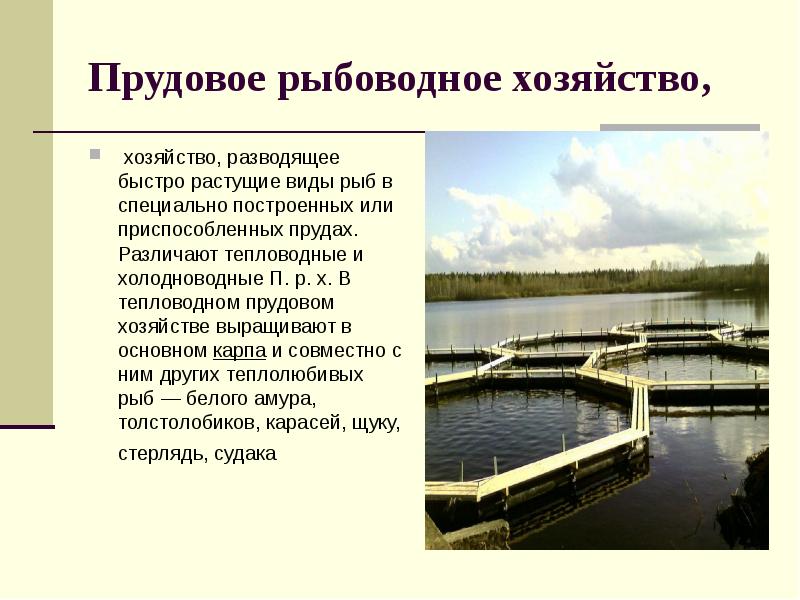 Прудовое рыбоводное хозяйство,

хозяйство, разводящее быстро растущие виды рыб в специально построенных или приспособленных прудах. Различают тепловодные и холодноводные П. р. х. В тепловодном прудовом хозяйстве выращивают в основном карпа и совместно с ним других теплолюбивых рыб — белого амура, толстолобиков, карасей, щуку, стерлядь, судака